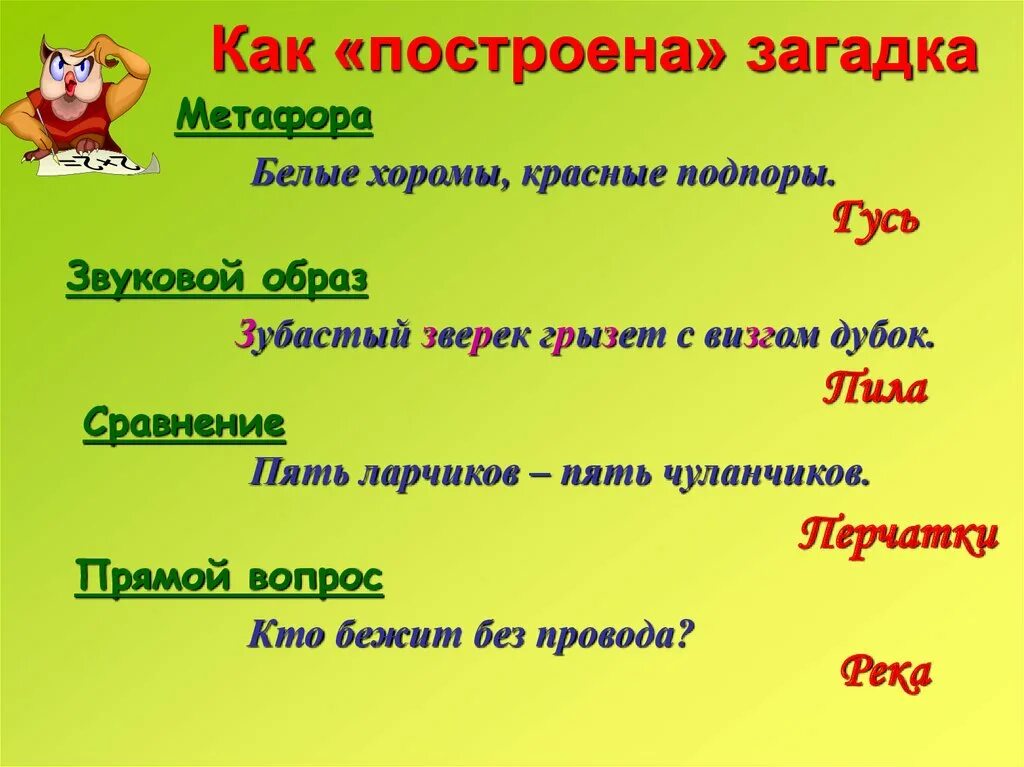 Как «построена» загадка

Метафора

Белые хоромы, красные подпоры.

Гусь

Звуковой образ

Зубастый зверек грызет с визгом дубок.

Пила

Сравнение

Пять ларчиков – пять чуланчиков.

Перчатки

Прямой вопрос

Кто бежит без провода?

Река